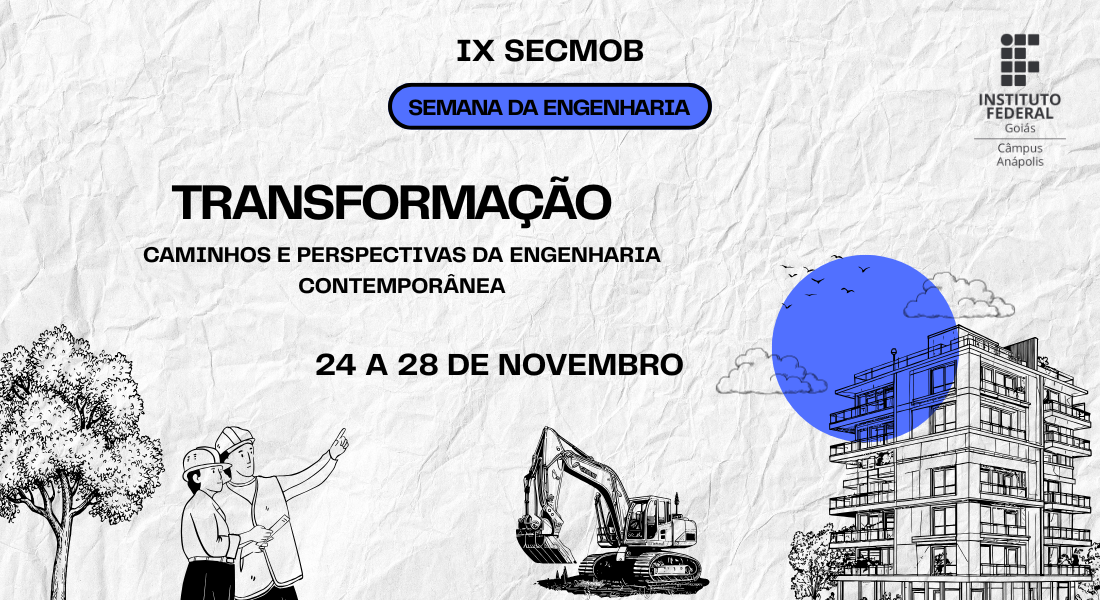 IX SECMOB

SEMANA DA ENGENHARIA

INSTITUTO FEDERAL
Goiás
Câmpus
Anápolis

TRANSFORMAÇÃO

CAMINHOS E PERSPECTIVAS DA ENGENHARIA CONTEMPORÂNEA

24 A 28 DE NOVEMBRO